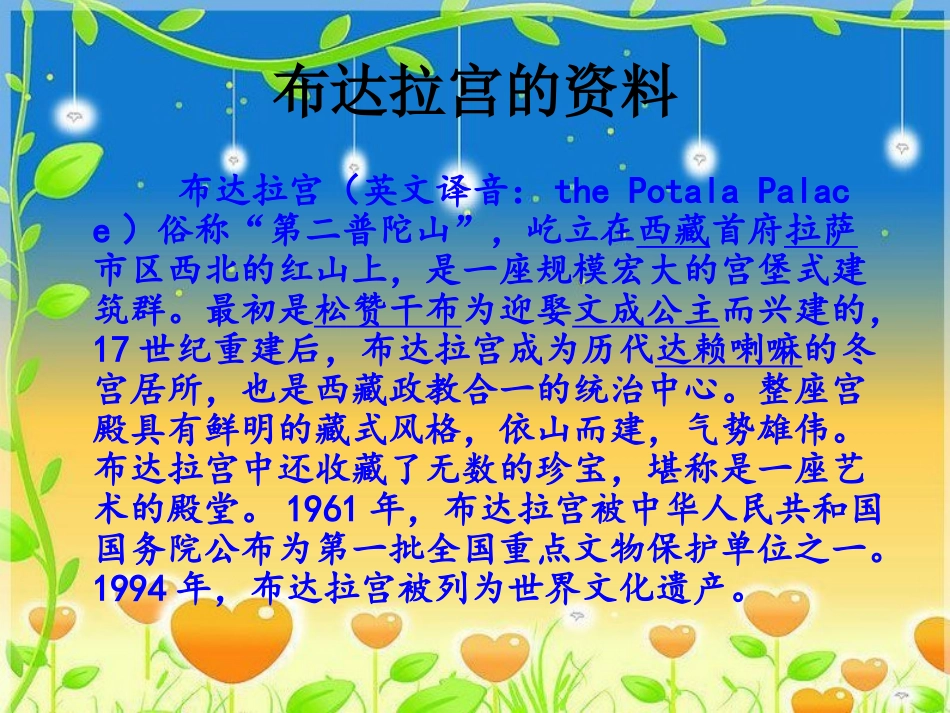 布达拉宫的资料

布达拉宫（英文译音：the Potala Palace）俗称“第二普陀山”，屹立在西藏首府拉萨市区西北的红山上，是一座规模宏大的宫堡式建筑群。最初是松赞干布为迎娶文成公主而兴建的，17世纪重建后，布达拉宫成为历代达赖喇嘛的冬宫居所，也是西藏政教合一的统治中心。整座宫殿具有鲜明的藏式风格，依山而建，气势雄伟。布达拉宫中还收藏了无数的珍宝，堪称是一座艺术的殿堂。1961年，布达拉宫被中华人民共和国国务院公布为第一批全国重点文物保护单位之一。1994年，布达拉宫被列为世界文化遗产。